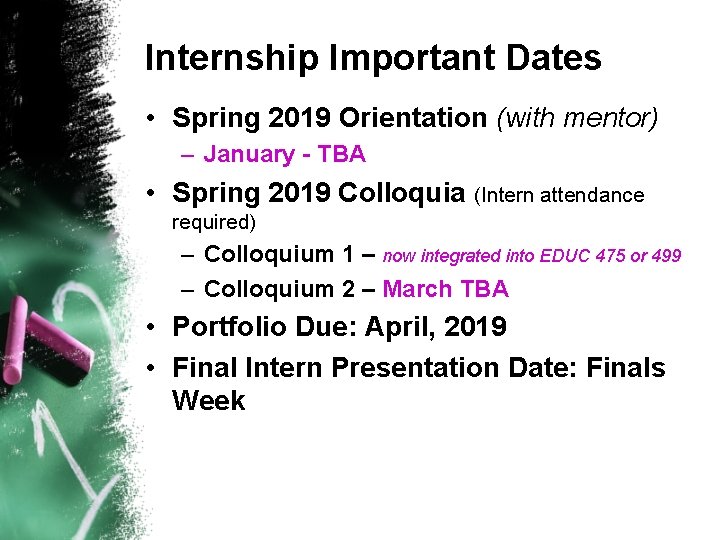 Internship Important Dates

• Spring 2019 Orientation (with mentor)
– January - TBA
• Spring 2019 Colloquia (Intern attendance required)
– Colloquium 1 – now integrated into EDUC 475 or 499
– Colloquium 2 – March TBA
• Portfolio Due: April, 2019
• Final Intern Presentation Date: Finals Week